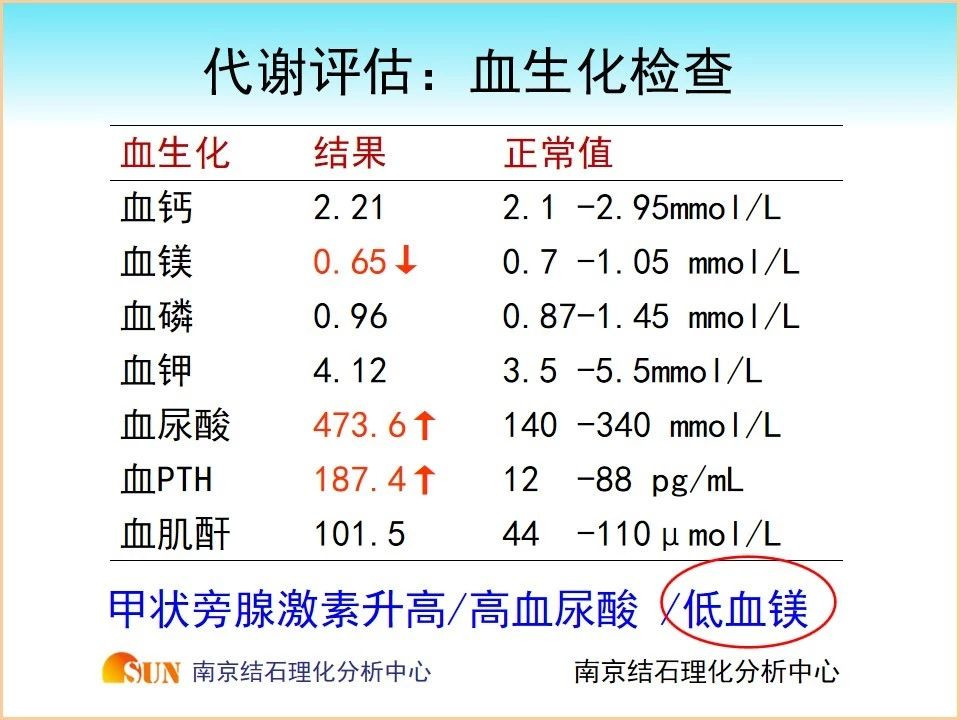 代谢评估：血生化检查

| 血生化 | 结果 | 正常值 |
|---|---|---|
| 血钙 | 2.21 | 2.1 -2.95mmol/L |
| 血镁 | 0.65↓ | 0.7 -1.05 mmol/L |
| 血磷 | 0.96 | 0.87-1.45 mmol/L |
| 血钾 | 4.12 | 3.5 -5.5mmol/L |
| 血尿酸 | 473.6↑ | 140 -340 mmol/L |
| 血PTH | 187.4↑ | 12 -88 pg/mL |
| 血肌酐 | 101.5 | 44 -110μmol/L |

甲状旁腺激素升高/高血尿酸 /低血镁

SUN 南京结石理化分析中心

南京结石理化分析中心